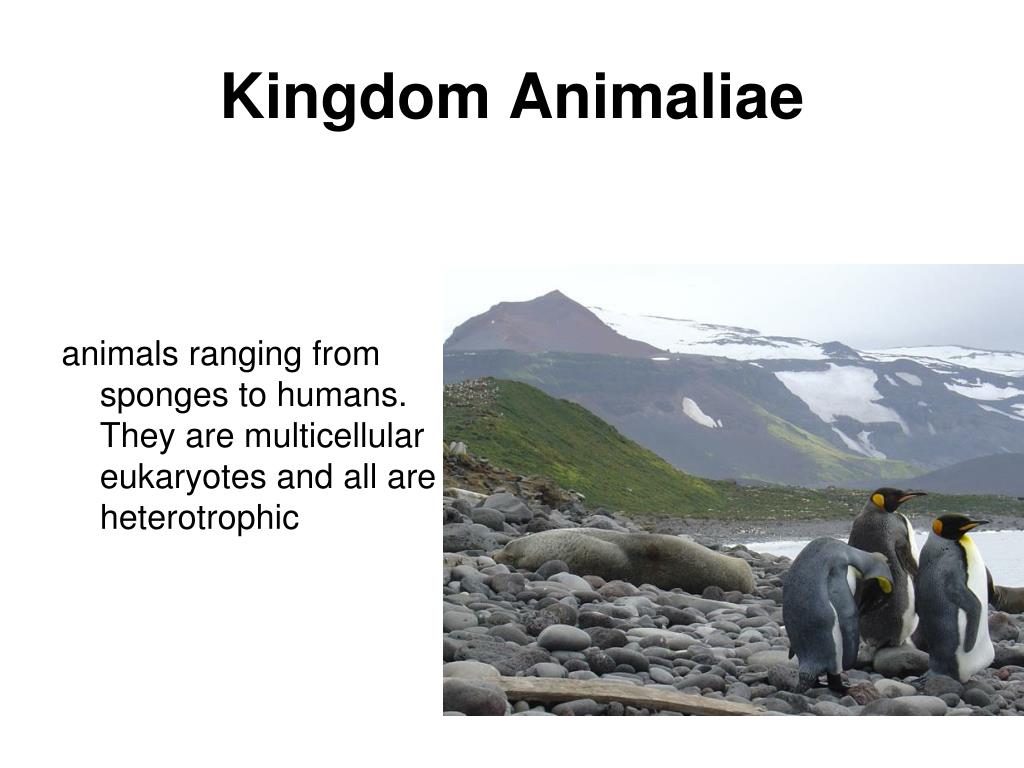 Kingdom Animaliae

animals ranging from sponges to humans. They are multicellular eukaryotes and all are heterotrophic